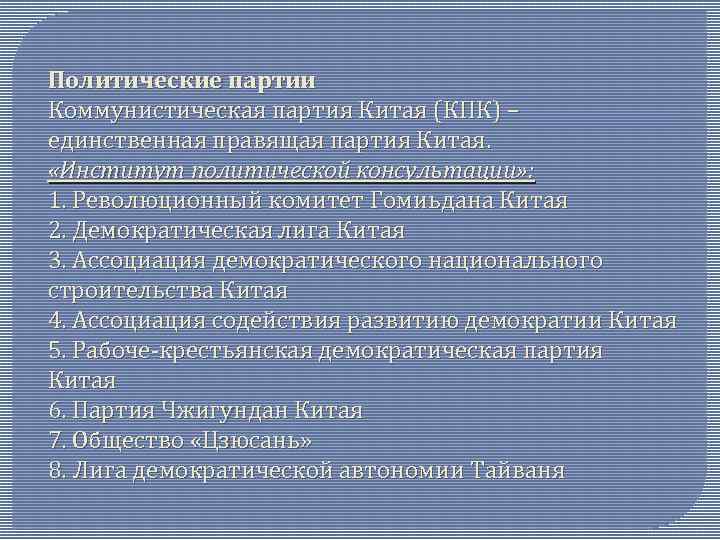 Политические партии
Коммунистическая партия Китая (КПК) – единственная правящая партия Китая.
«Институт политической консультации»:
1. Революционный комитет Гомиьдана Китая
2. Демократическая лига Китая
3. Ассоциация демократического национального строительства Китая
4. Ассоциация содействия развитию демократии Китая
5. Рабоче-крестьянская демократическая партия Китая
6. Партия Чжигундан Китая
7. Общество «Цзюсань»
8. Лига демократической автономии Тайваня